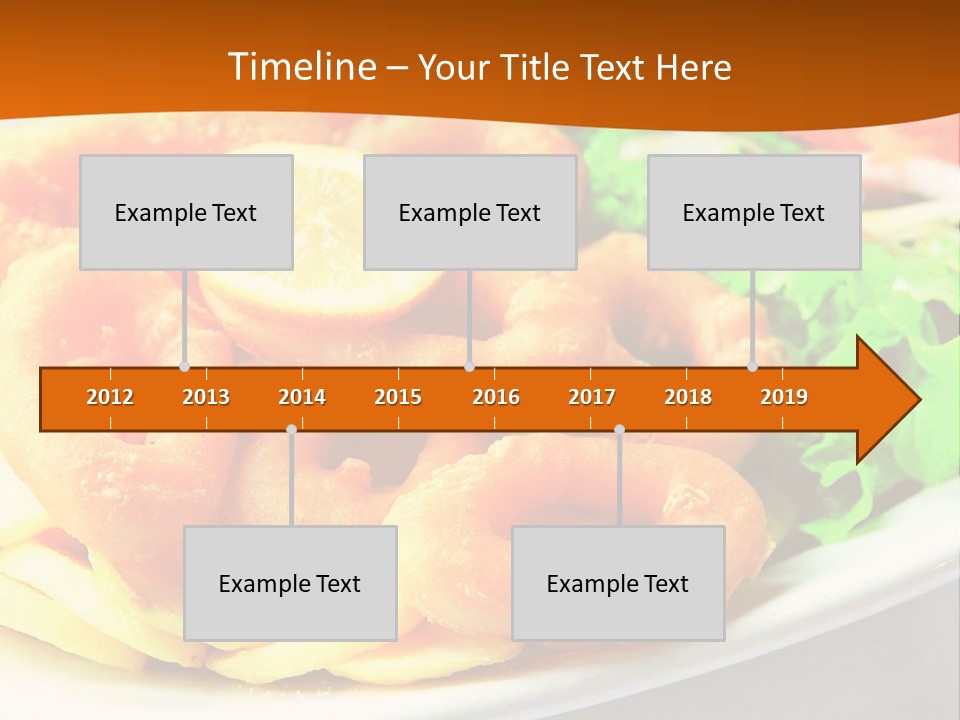 Timeline – Your Title Text Here

Example Text

Example Text

Example Text

2012
2013
2014
2015
2016
2017
2018
2019

Example Text

Example Text